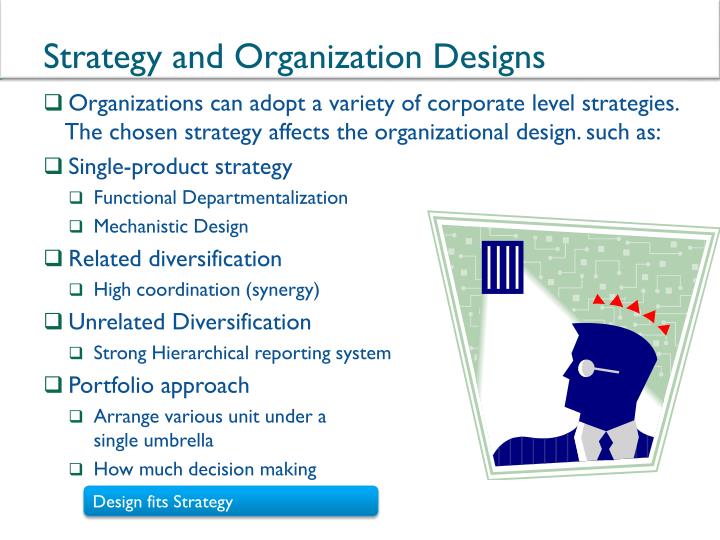 Strategy and Organization Designs

❑ Organizations can adopt a variety of corporate level strategies. The chosen strategy affects the organizational design. such as:

❑ Single-product strategy

❑ Functional Departmentalization

❑ Mechanistic Design

❑ Related diversification

❑ High coordination (synergy)

❑ Unrelated Diversification

❑ Strong Hierarchical reporting system

❑ Portfolio approach

❑ Arrange various unit under a single umbrella

❑ How much decision making

Design fits Strategy